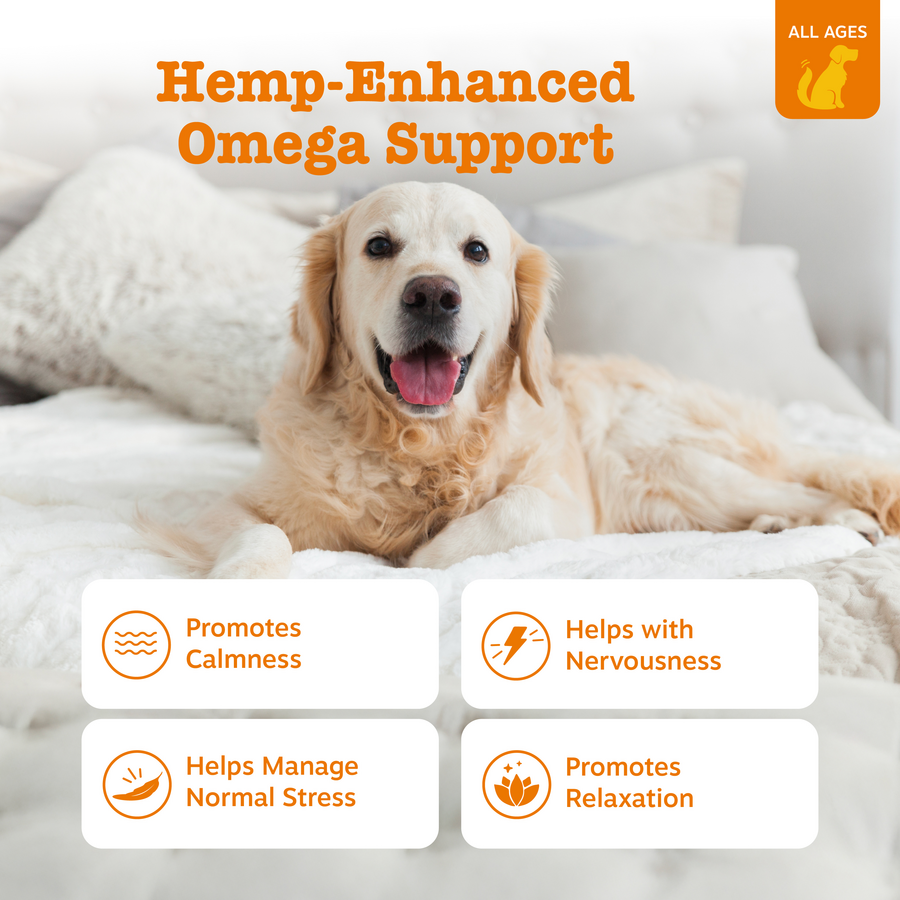 ALL AGES

Hemp-Enhanced Omega Support

Promotes Calmness

Helps with Nervousness

Helps Manage Normal Stress

Promotes Relaxation